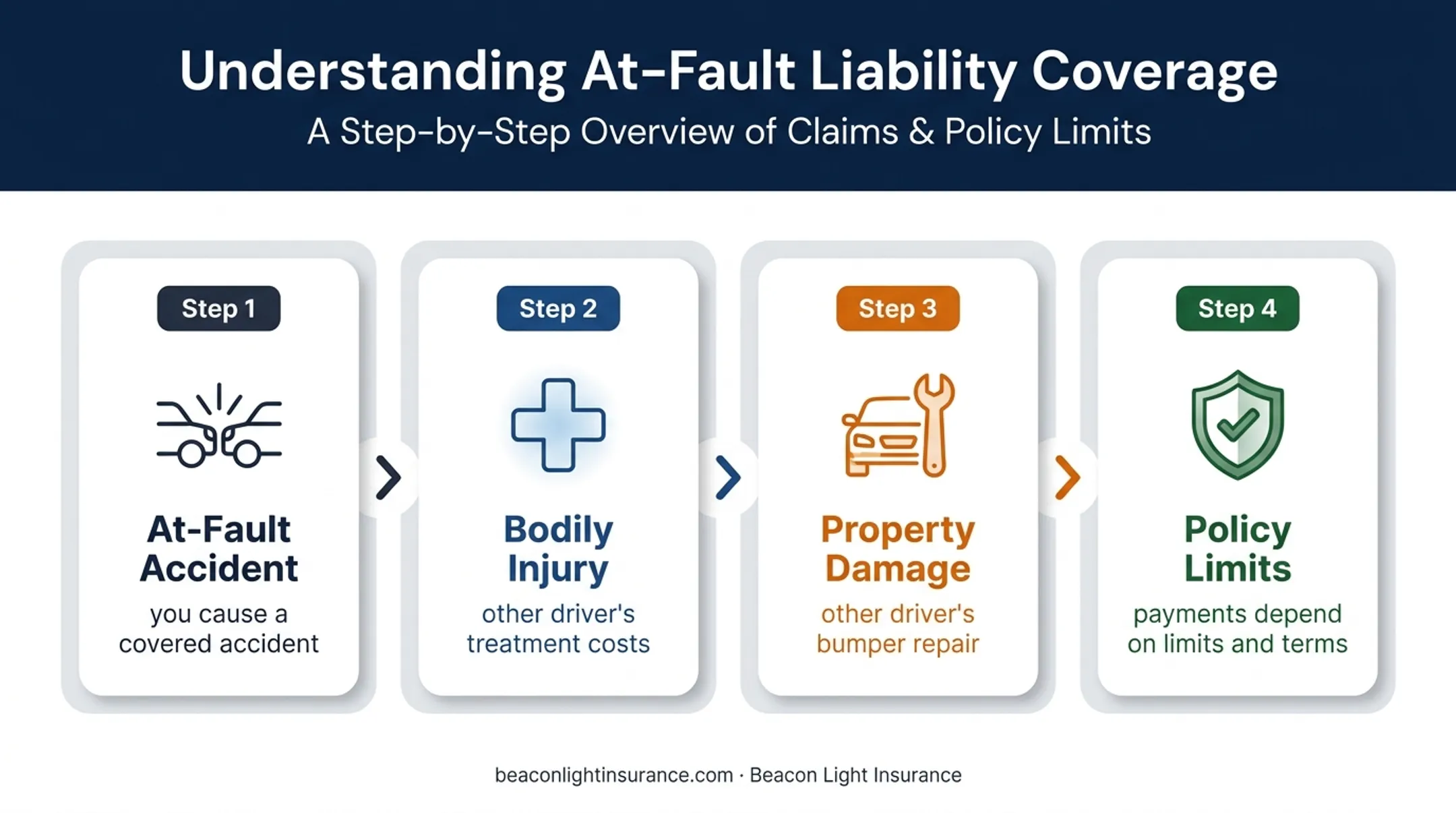 Understanding At-Fault Liability Coverage

A Step-by-Step Overview of Claims & Policy Limits

Step 1

At-Fault Accident

you cause a covered accident

Step 2

Bodily Injury

other driver's treatment costs

Step 3

Property Damage

other driver's bumper repair

Step 4

Policy Limits

payments depend on limits and terms

beaconlightinsurance.com · Beacon Light Insurance